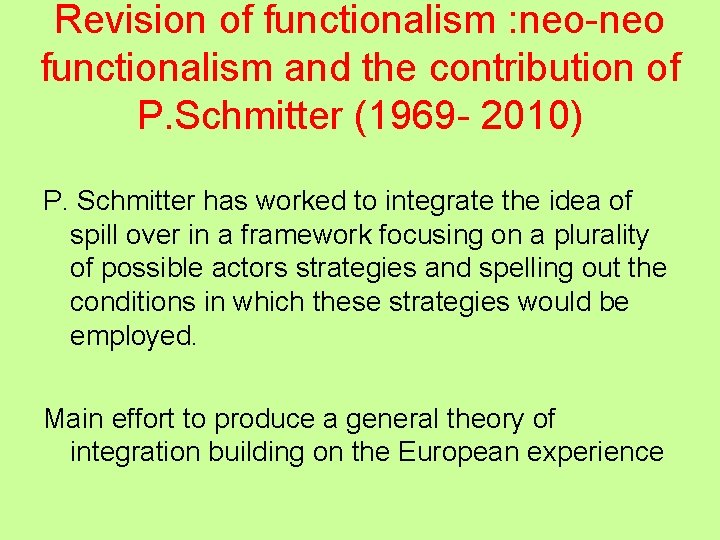 Revision of functionalism :neo-neo functionalism and the contribution of P.Schmitter (1969- 2010)

P. Schmitter has worked to integrate the idea of spill over in a framework focusing on a plurality of possible actors strategies and spelling out the conditions in which these strategies would be employed.

Main effort to produce a general theory of integration building on the European experience